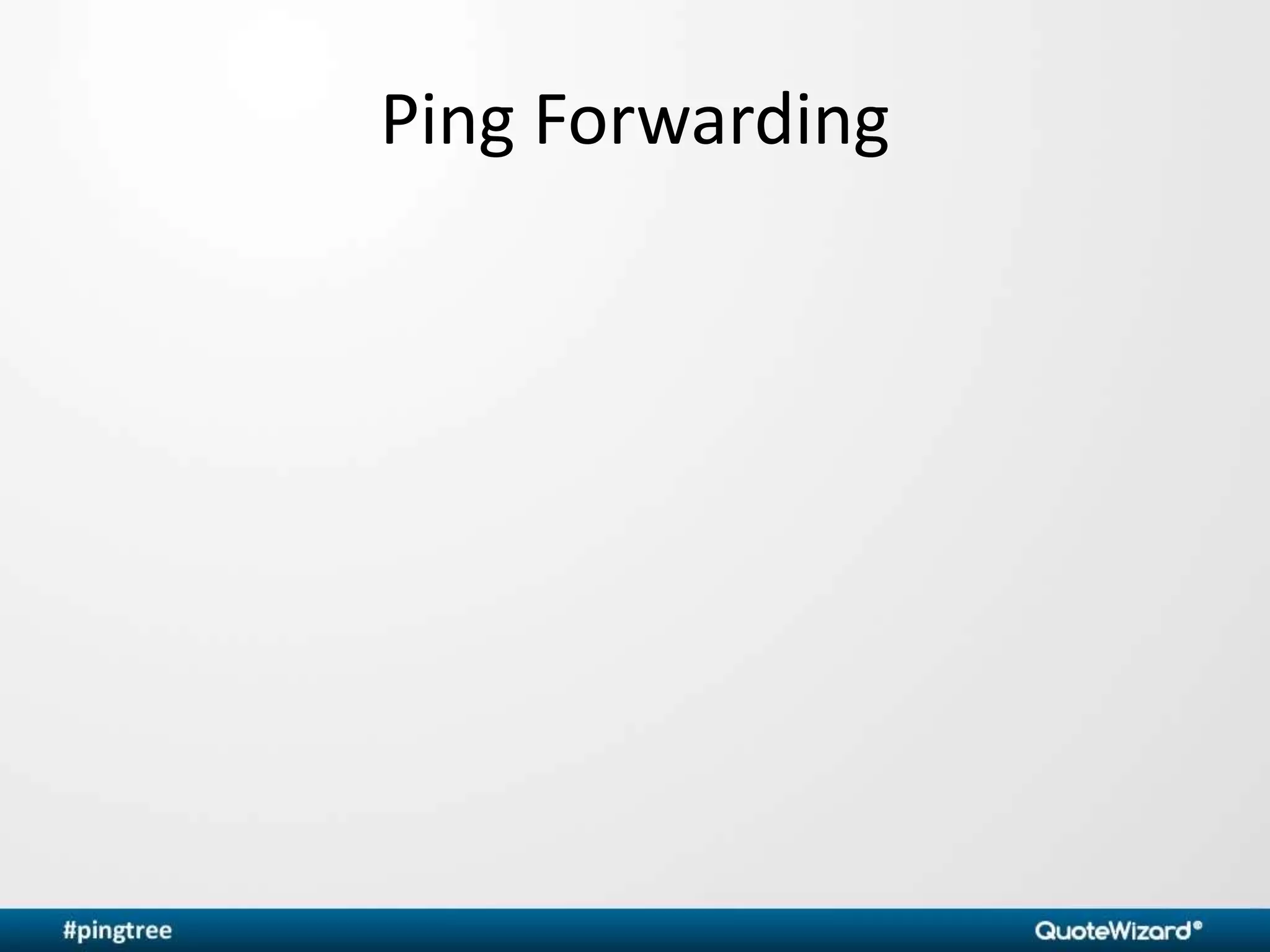 Ping Forwarding

#pingtree

QuoteWizard®